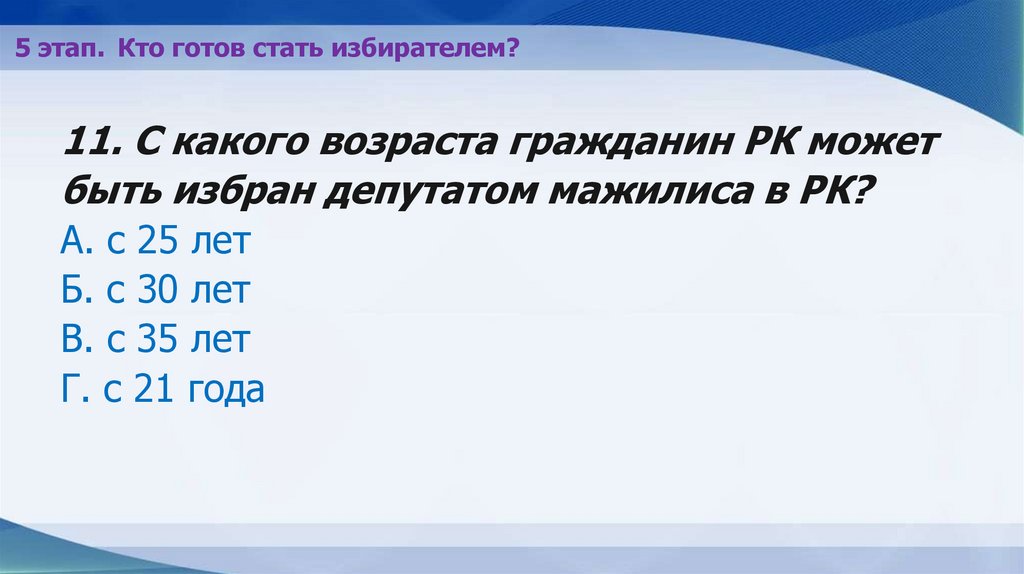 5 этап. Кто готов стать избирателем?

11. С какого возраста гражданин РК может быть избран депутатом мажилиса в РК?
А. с 25 лет
Б. с 30 лет
В. с 35 лет
Г. с 21 года